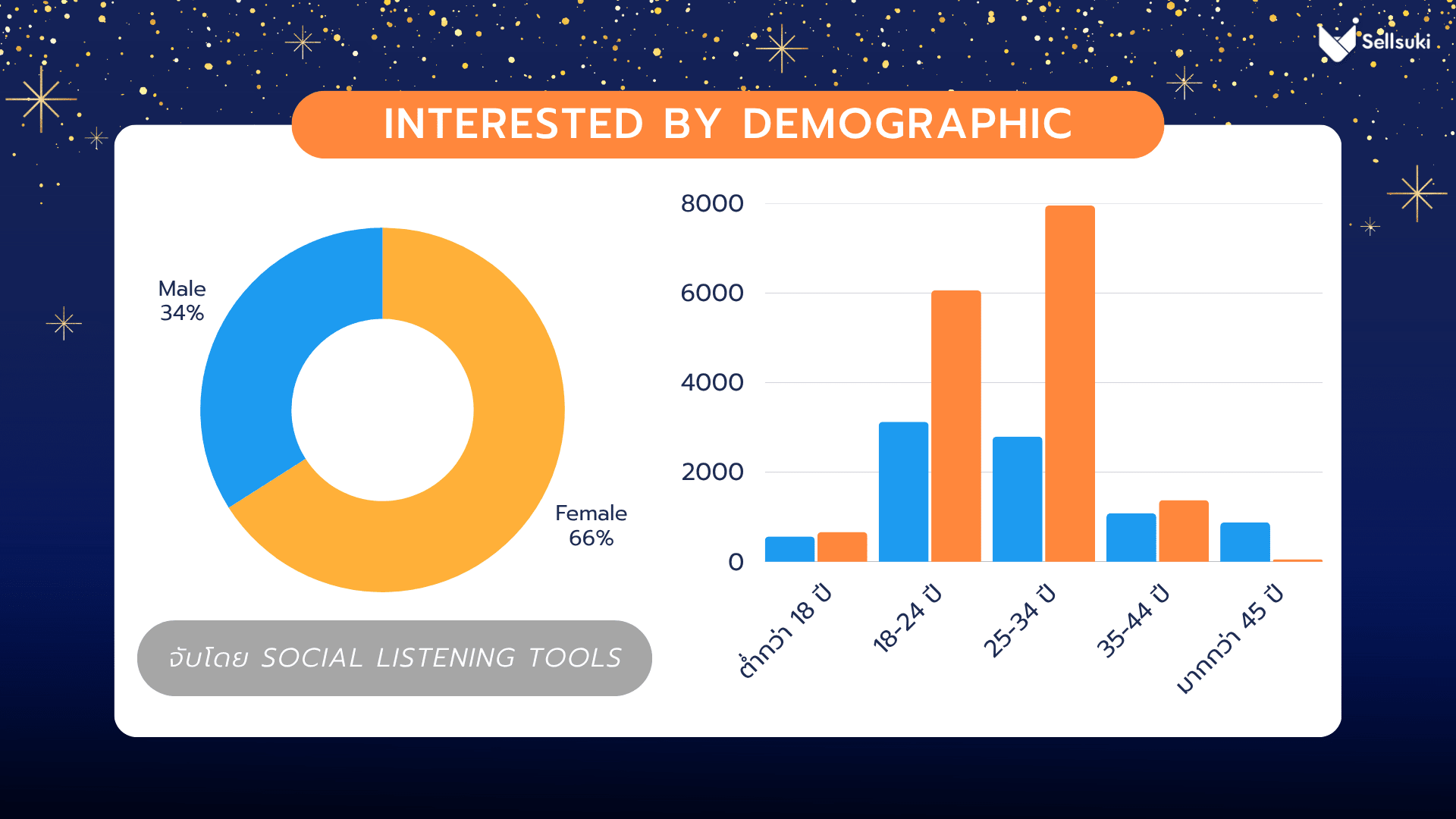 Sellsuki

INTERESTED BY DEMOGRAPHIC

Male
34%

Female
66%

จับโดย SOCIAL LISTENING TOOLS

8000
6000
4000
2000
0

ต่ำกว่า 18 ปี
18-24 ปี
25-34 ปี
35-44 ปี
มากกว่า 45 ปี